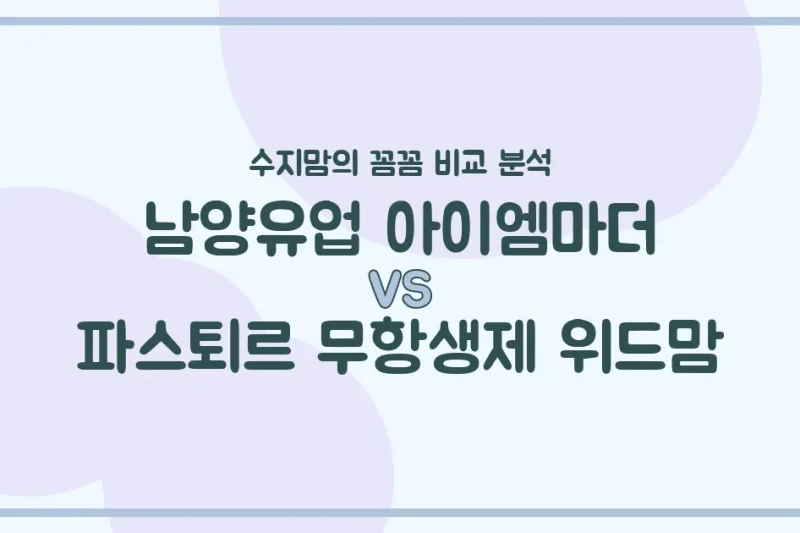 수지맘의 꼼꼼 비교 분석

남양유업 아이엠마더

VS

파스퇴르 무항생제 위드맘